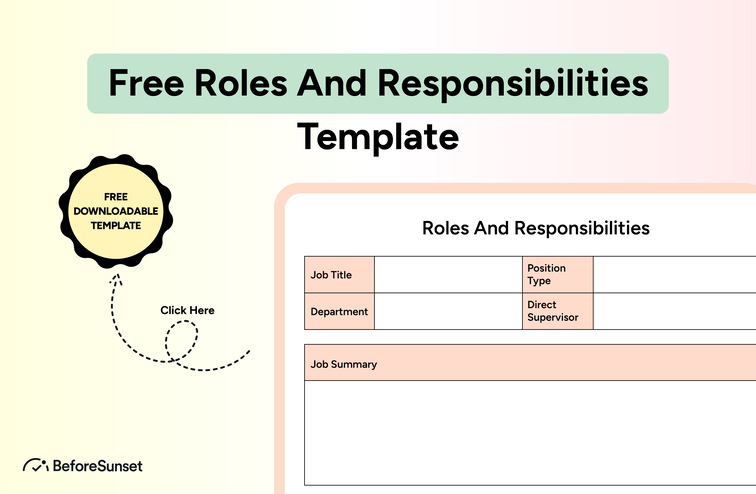 Free Roles And Responsibilities Template

FREE DOWNLOADABLE TEMPLATE

Click Here

Roles And Responsibilities

| Job Title | | Position Type | |
|---|---|---|---|
| Department | | Direct Supervisor | |

| Job Summary |
|---|
| |

BeforeSunset